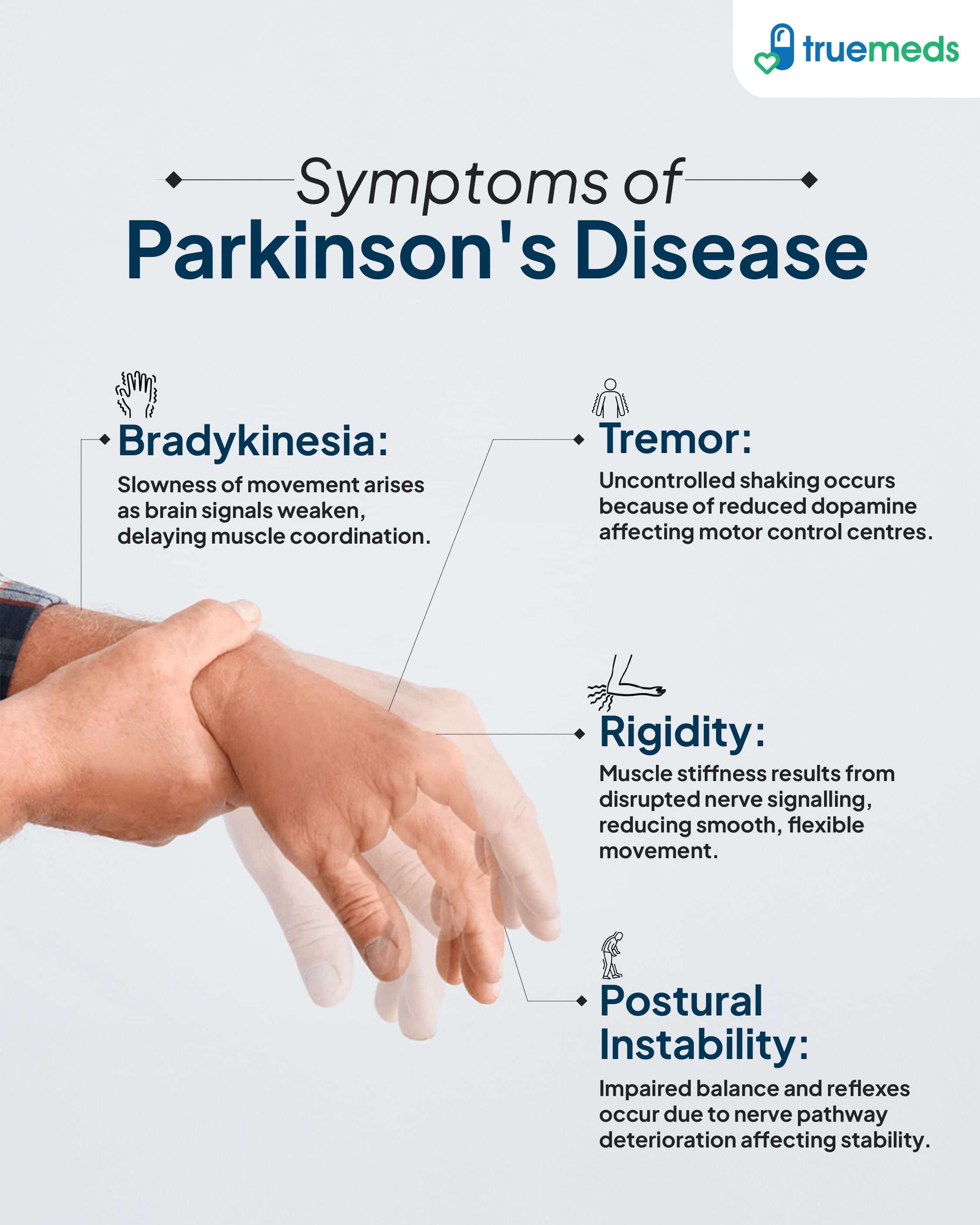 truemeds

Symptoms of
Parkinson's Disease

Bradykinesia:
Slowness of movement arises as brain signals weaken, delaying muscle coordination.

Tremor:
Uncontrolled shaking occurs because of reduced dopamine affecting motor control centres.

Rigidity:
Muscle stiffness results from disrupted nerve signalling, reducing smooth, flexible movement.

Postural Instability:
Impaired balance and reflexes occur due to nerve pathway deterioration affecting stability.